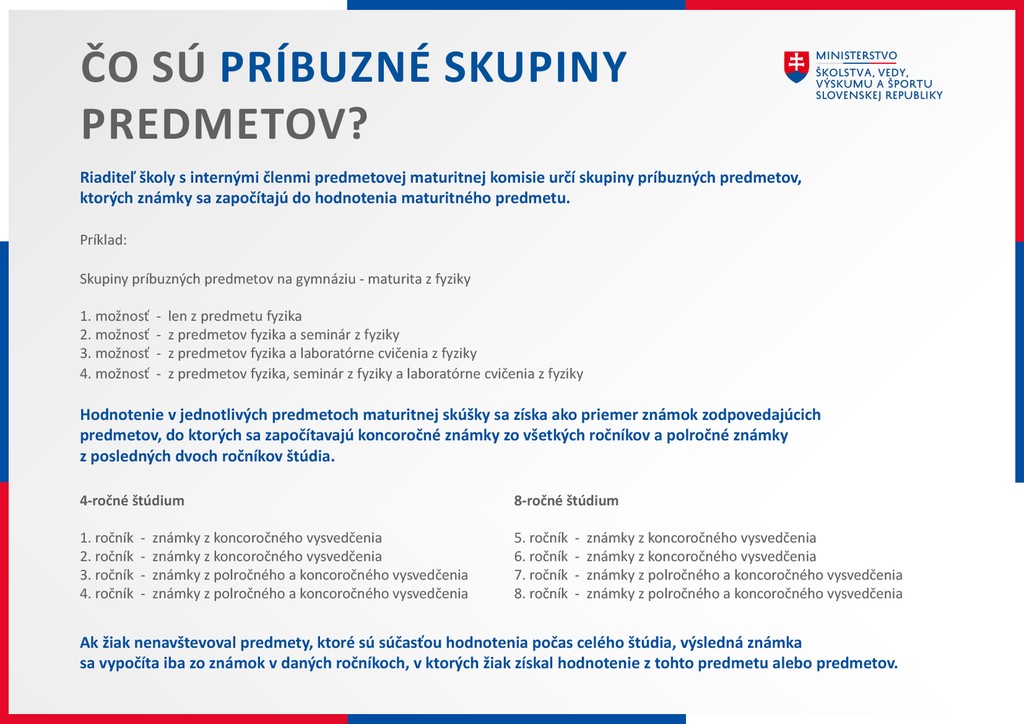 ČO SÚ PRÍBUZNÉ SKUPINY PREDMETOV?

MINISTERSTVO
ŠKOLSTVA, VEDY, VÝSKUMU A ŠPORTU SLOVENSKEJ REPUBLIKY

Riaditeľ školy s internými členmi predmetovej maturitnej komisie určí skupiny príbuzných predmetov, ktorých známky sa započítajú do hodnotenia maturitného predmetu.

Príklad:

Skupiny príbuzných predmetov na gymnáziu - maturita z fyziky

1. možnosť - len z predmetu fyzika
2. možnosť - z predmetov fyzika a seminár z fyziky
3. možnosť - z predmetov fyzika a laboratórne cvičenia z fyziky
4. možnosť - z predmetov fyzika, seminár z fyziky a laboratórne cvičenia z fyziky

Hodnotenie v jednotlivých predmetoch maturitnej skúšky sa získa ako priemer známok zodpovedajúcich predmetov, do ktorých sa započítavajú koncoročné známky zo všetkých ročníkov a polročné známky z posledných dvoch ročníkov štúdia.

4-ročné štúdium

1. ročník - známky z koncoročného vysvedčenia
2. ročník - známky z koncoročného vysvedčenia
3. ročník - známky z polročného a koncoročného vysvedčenia
4. ročník - známky z polročného a koncoročného vysvedčenia

8-ročné štúdium

5. ročník - známky z koncoročného vysvedčenia
6. ročník - známky z koncoročného vysvedčenia
7. ročník - známky z polročného a koncoročného vysvedčenia
8. ročník - známky z polročného a koncoročného vysvedčenia

Ak žiak nenavštevoval predmety, ktoré sú súčasťou hodnotenia počas celého štúdia, výsledná známka sa vypočíta iba zo známok v daných ročníkoch, v ktorých žiak získal hodnotenie z tohto predmetu alebo predmetov.